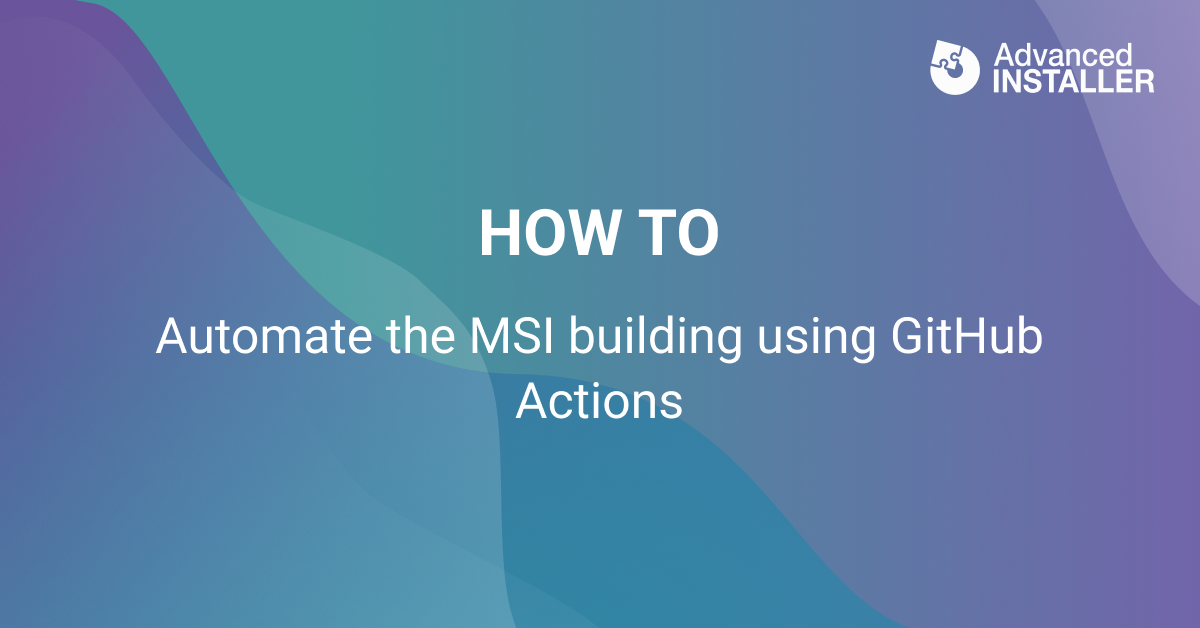 Advanced INSTALLER

HOW TO

Automate the MSI building using GitHub Actions